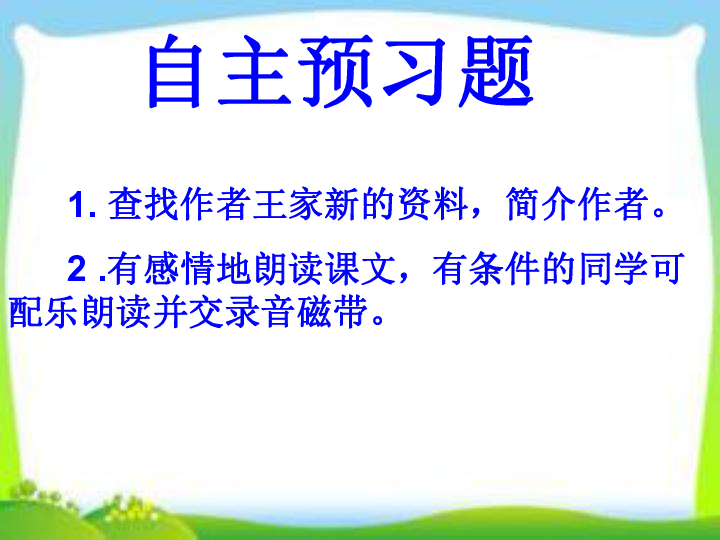 自主预习题

1. 查找作者王家新的资料，简介作者。

2 .有感情地朗读课文，有条件的同学可配乐朗读并交录音磁带。